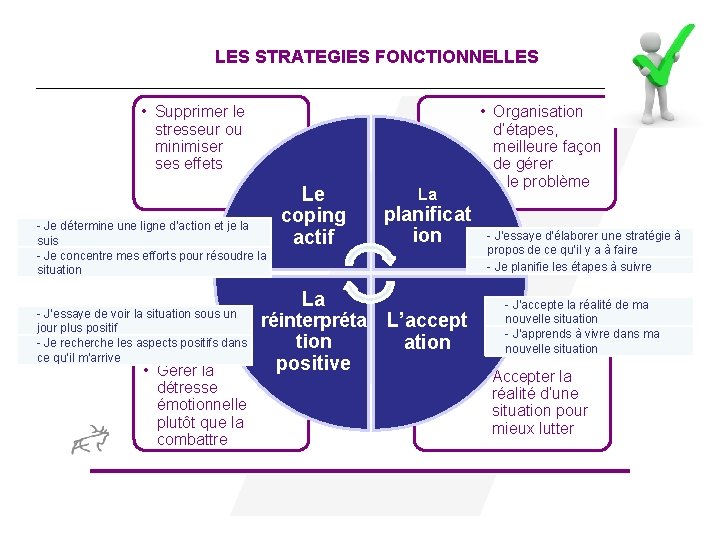 LES STRATEGIES FONCTIONNELLES

• Supprimer le stresseur ou minimiser ses effets

• Organisation d'étapes, meilleure façon de gérer le problème

Le coping actif

La planificat ion

- Je détermine une ligne d'action et je la suis
- Je concentre mes efforts pour résoudre la situation

- J'essaye d'élaborer une stratégie à propos de ce qu'il y a à faire
- Je planifie les étapes à suivre

La réinterpréta tion positive

L'accept ation

- J'essaye de voir la situation sous un jour plus positif
- Je recherche les aspects positifs dans ce qu'il m'arrive

- J'accepte la réalité de ma nouvelle situation
- J'apprends à vivre dans ma nouvelle situation

• Gérer la détresse émotionnelle plutôt que la combattre

Accepter la réalité d'une situation pour mieux lutter